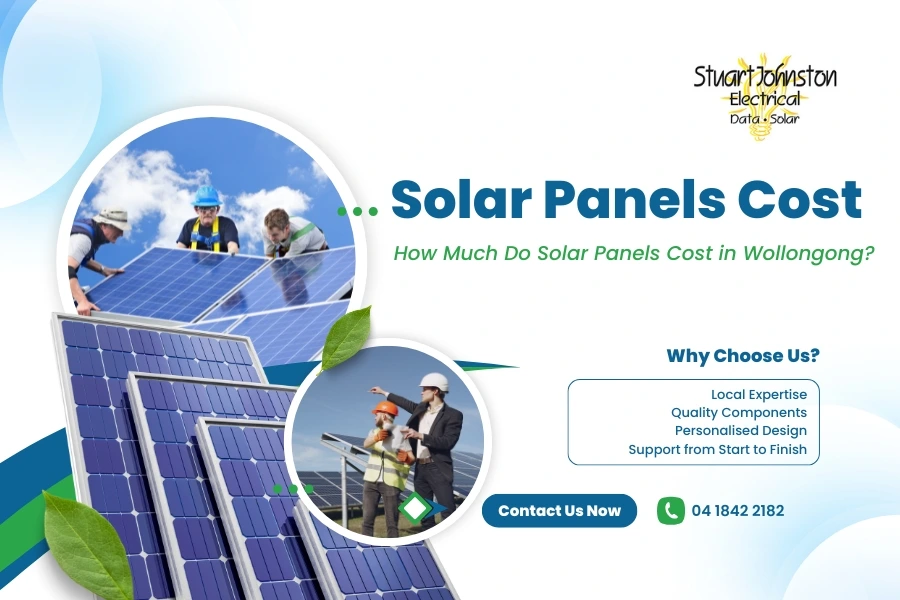 StuartJohnston
Electrical
Data • Solar

Solar Panels Cost

How Much Do Solar Panels Cost in Wollongong?

Why Choose Us?

Local Expertise
Quality Components
Personalised Design
Support from Start to Finish

Contact Us Now

04 1842 2182